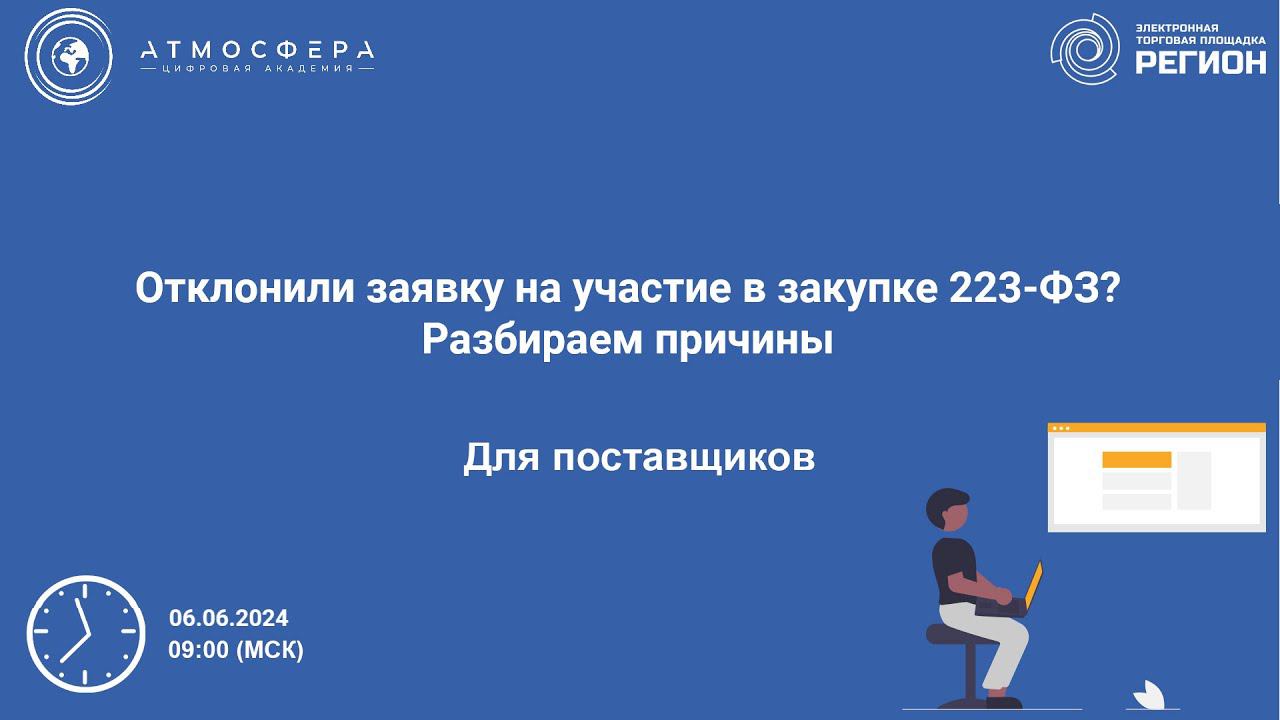 АТМОСФЕРА
ЦИФРОВАЯ АКАДЕМИЯ

ЭЛЕКТРОННАЯ ТОРГОВАЯ ПЛОЩАДКА
РЕГИОН

Отклонили заявку на участие в закупке 223-ФЗ?
Разбираем причины

Для поставщиков

06.06.2024
09:00 (МСК)